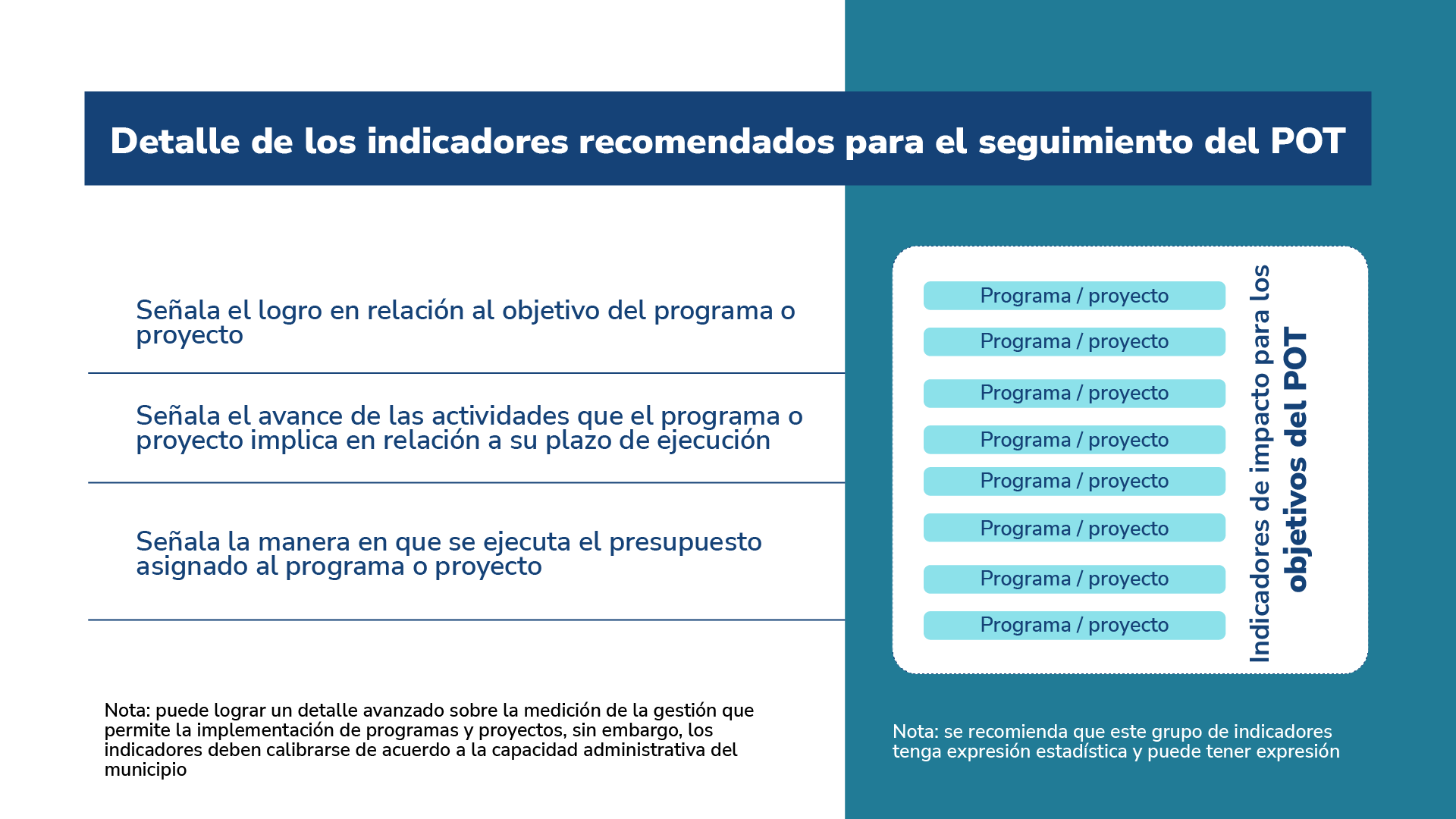 Detalle de los indicadores recomendados para el seguimiento del POT

Señala el logro en relación al objetivo del programa o proyecto

Señala el avance de las actividades que el programa o proyecto implica en relación a su plazo de ejecución

Señala la manera en que se ejecuta el presupuesto asignado al programa o proyecto

Nota: puede lograr un detalle avanzado sobre la medición de la gestión que permite la implementación de programas y proyectos, sin embargo, los indicadores deben calibrarse de acuerdo a la capacidad administrativa del municipio

Programa / proyecto

Programa / proyecto

Programa / proyecto

Programa / proyecto

Programa / proyecto

Programa / proyecto

Programa / proyecto

Programa / proyecto

Indicadores de impacto para los objetivos del POT

Nota: se recomienda que este grupo de indicadores tenga expresión estadística y puede tener expresión